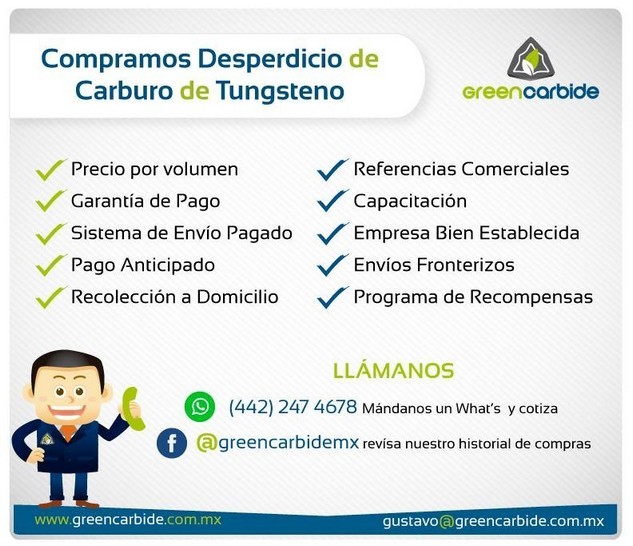 Compramos Desperdicio de Carburo de Tungsteno

greencarbide

Precio por volumen
Garantía de Pago
Sistema de Envío Pagado
Pago Anticipado
Recolección a Domicilio

Referencias Comerciales
Capacitación
Empresa Bien Establecida
Envíos Fronterizos
Programa de Recompensas

LLÁMANOS

(442) 247 4678 Mándanos un What's y cotiza

@greencarbidemx revísa nuestro historial de compras

www.greencarbide.com.mx

gustavo@greencarbide.com.mx